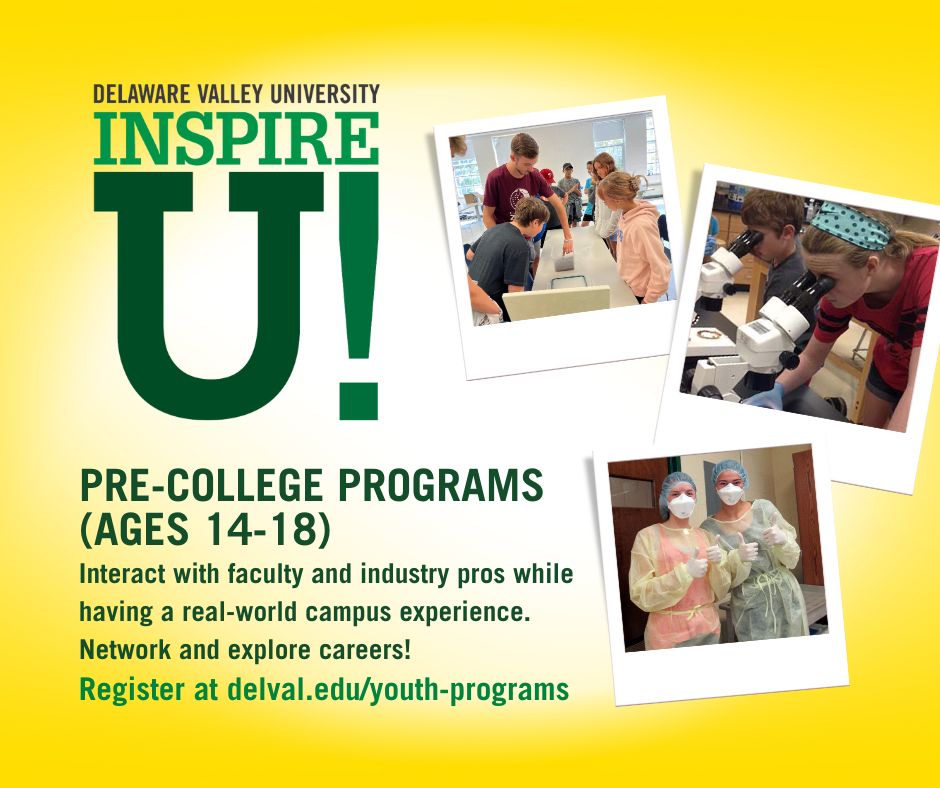 DELAWARE VALLEY UNIVERSITY
INSPIRE
U!

PRE-COLLEGE PROGRAMS (AGES 14-18)

Interact with faculty and industry pros while having a real-world campus experience. Network and explore careers!

Register at delval.edu/youth-programs